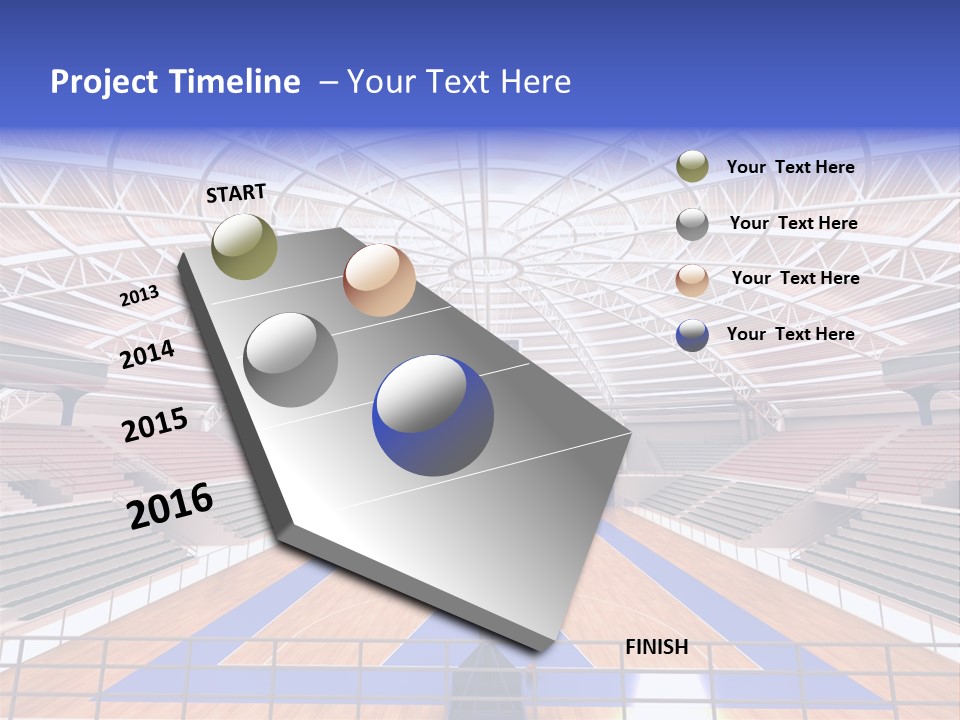 Project Timeline – Your Text Here

START

2013

2014

2015

2016

FINISH

Your Text Here

Your Text Here

Your Text Here

Your Text Here